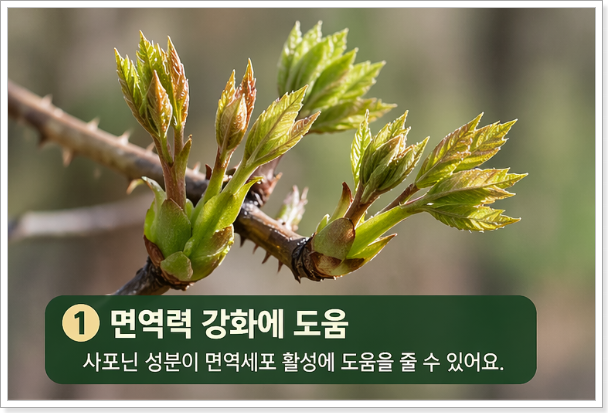 1 면역력 강화에 도움

사포닌 성분이 면역세포 활성에 도움을 줄 수 있어요.